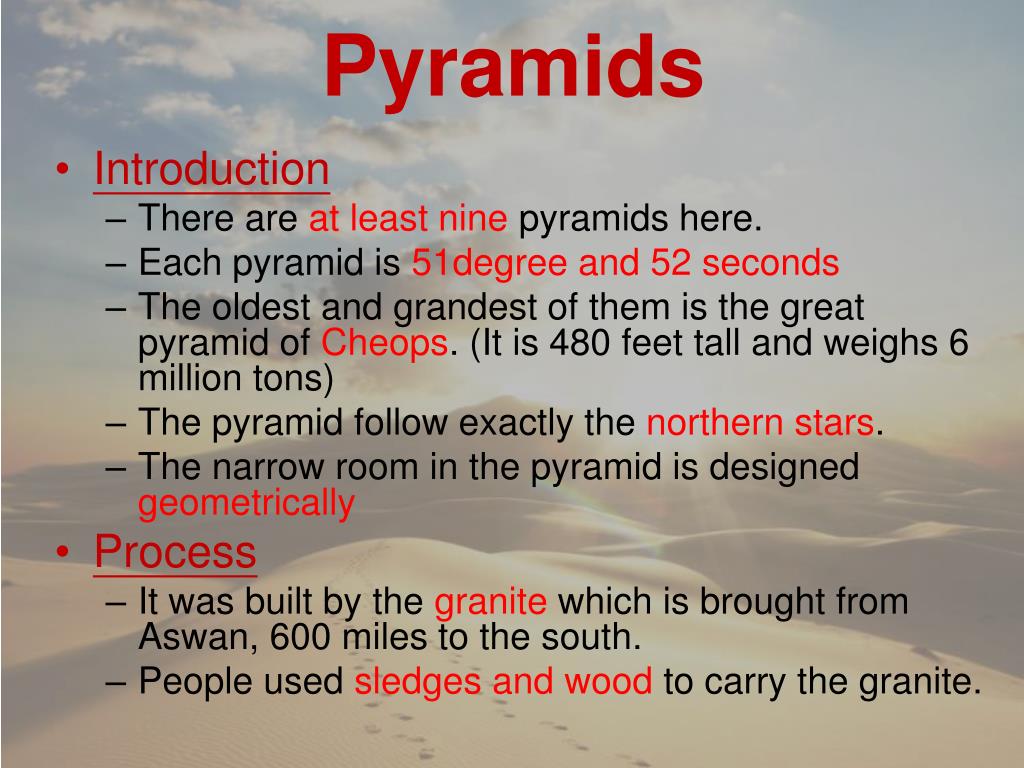 Pyramids

• Introduction
– There are at least nine pyramids here.
– Each pyramid is 51degree and 52 seconds
– The oldest and grandest of them is the great pyramid of Cheops. (It is 480 feet tall and weighs 6 million tons)
– The pyramid follow exactly the northern stars.
– The narrow room in the pyramid is designed geometrically

• Process
– It was built by the granite which is brought from Aswan, 600 miles to the south.
– People used sledges and wood to carry the granite.